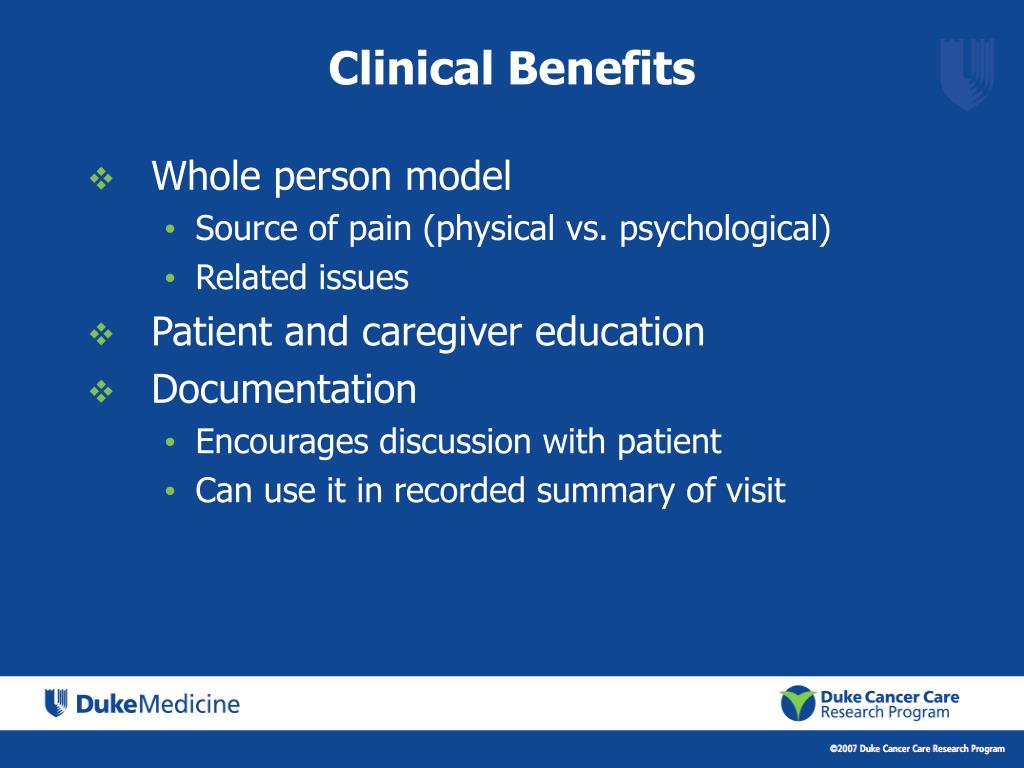 Clinical Benefits

❖ Whole person model
• Source of pain (physical vs. psychological)
• Related issues

❖ Patient and caregiver education

❖ Documentation
• Encourages discussion with patient
• Can use it in recorded summary of visit

DukeMedicine

Duke Cancer Care Research Program

©2007 Duke Cancer Care Research Program